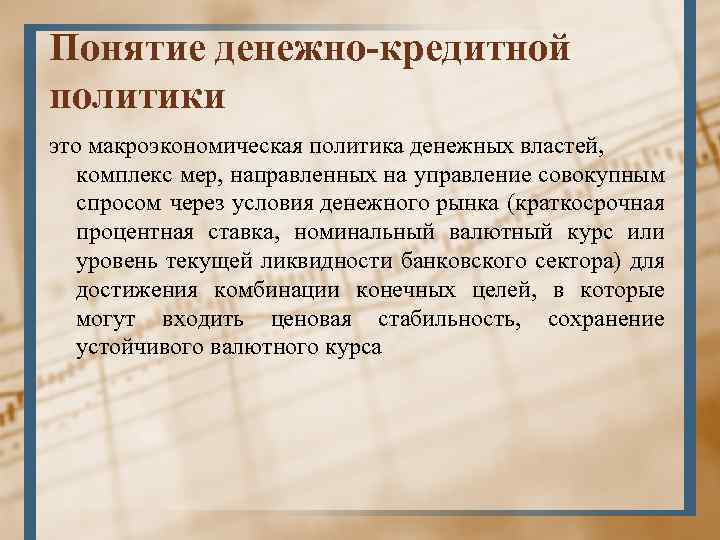 Понятие денежно-кредитной политики

это макроэкономическая политика денежных властей, комплекс мер, направленных на управление совокупным спросом через условия денежного рынка (краткосрочная процентная ставка, номинальный валютный курс или уровень текущей ликвидности банковского сектора) для достижения комбинации конечных целей, в которые могут входить ценовая стабильность, сохранение устойчивого валютного курса